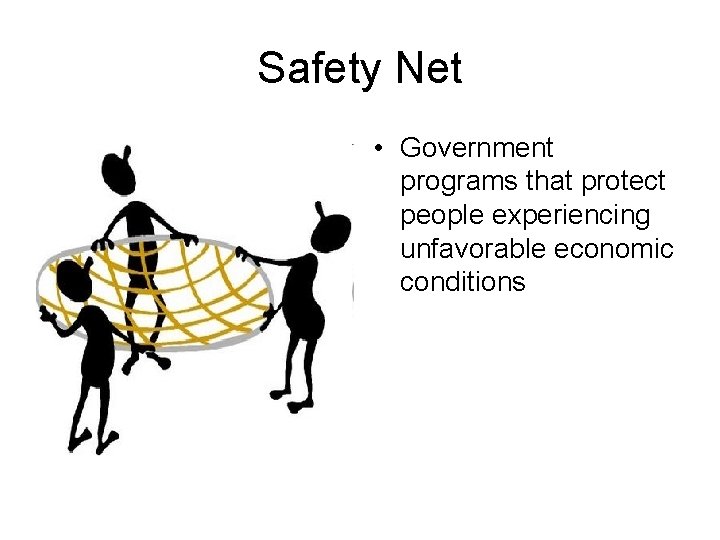 Safety Net

• Government programs that protect people experiencing unfavorable economic conditions